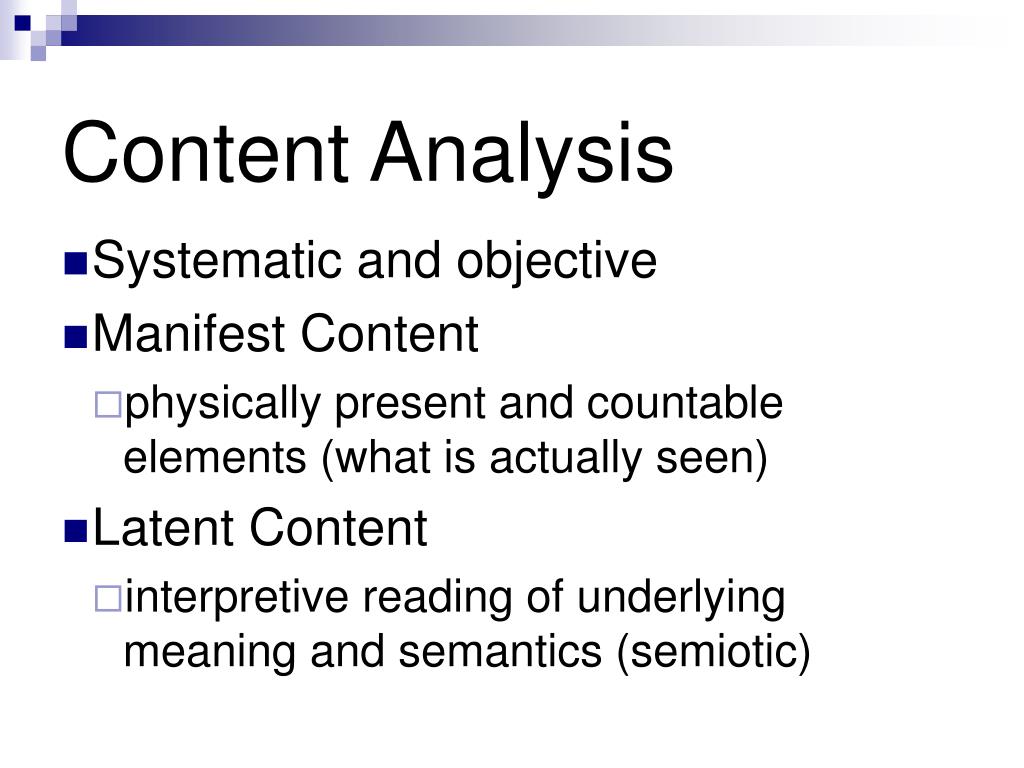 Content Analysis

Systematic and objective

Manifest Content

physically present and countable elements (what is actually seen)

Latent Content

interpretive reading of underlying meaning and semantics (semiotic)